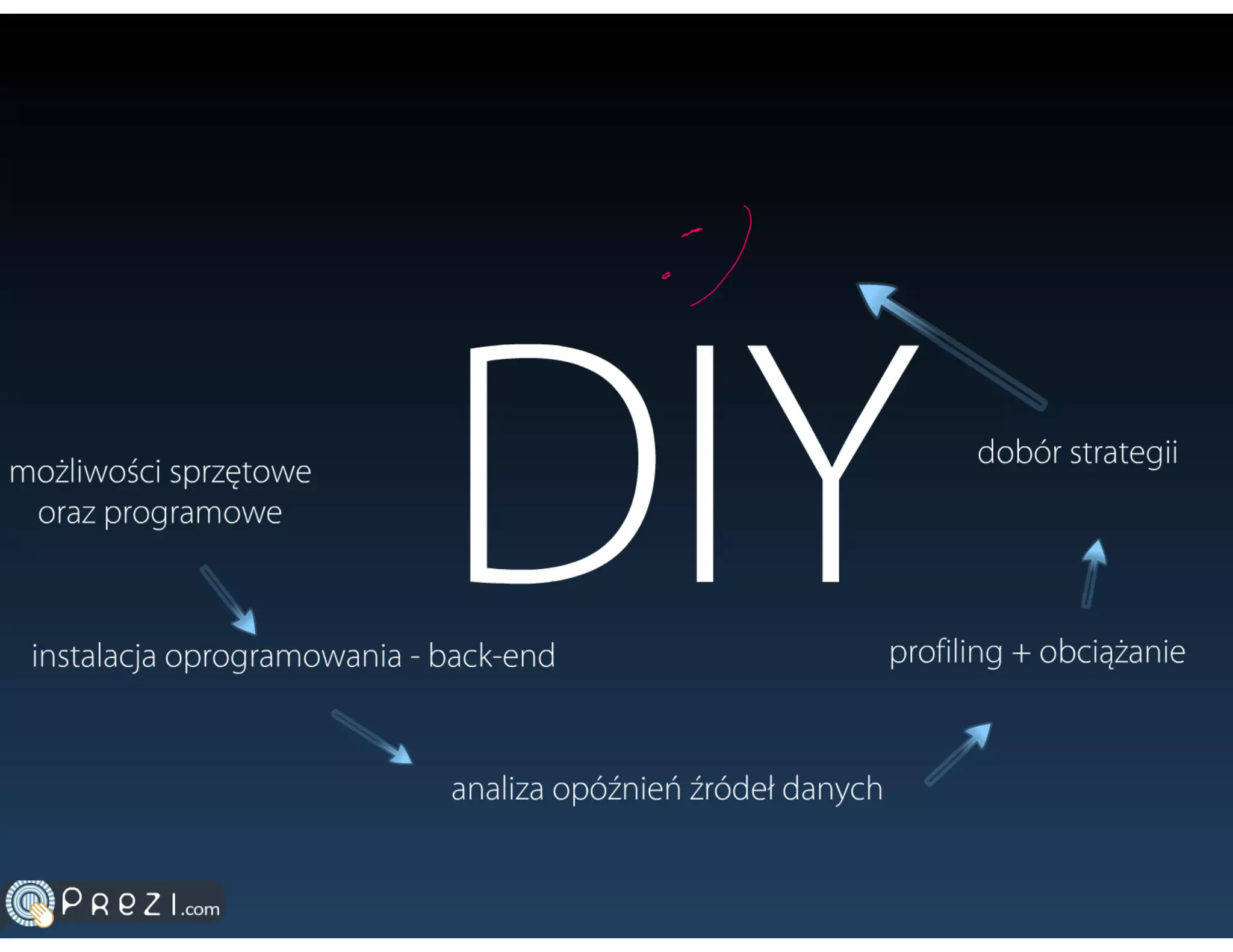 DIY

możliwości sprzętowe oraz programowe

instalacja oprogramowania - back-end

analiza opóźnień źródeł danych

profiling + obciążanie

dobór strategii

PREZI.com